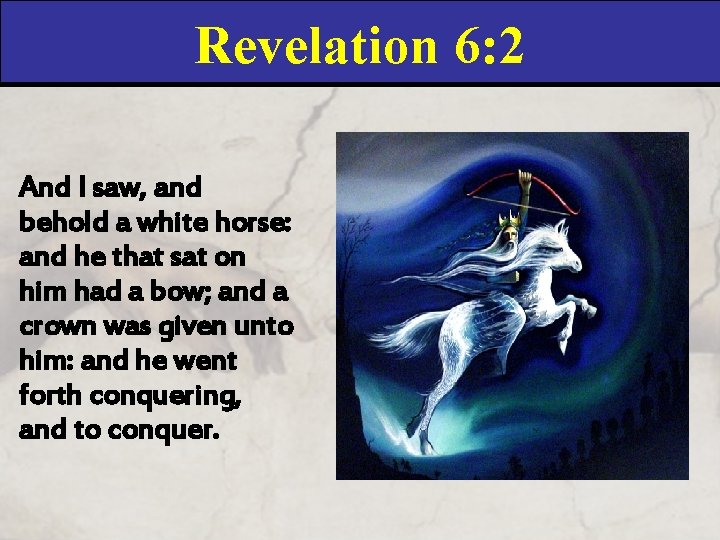 Revelation 6:2

And I saw, and behold a white horse: and he that sat on him had a bow; and a crown was given unto him: and he went forth conquering, and to conquer.